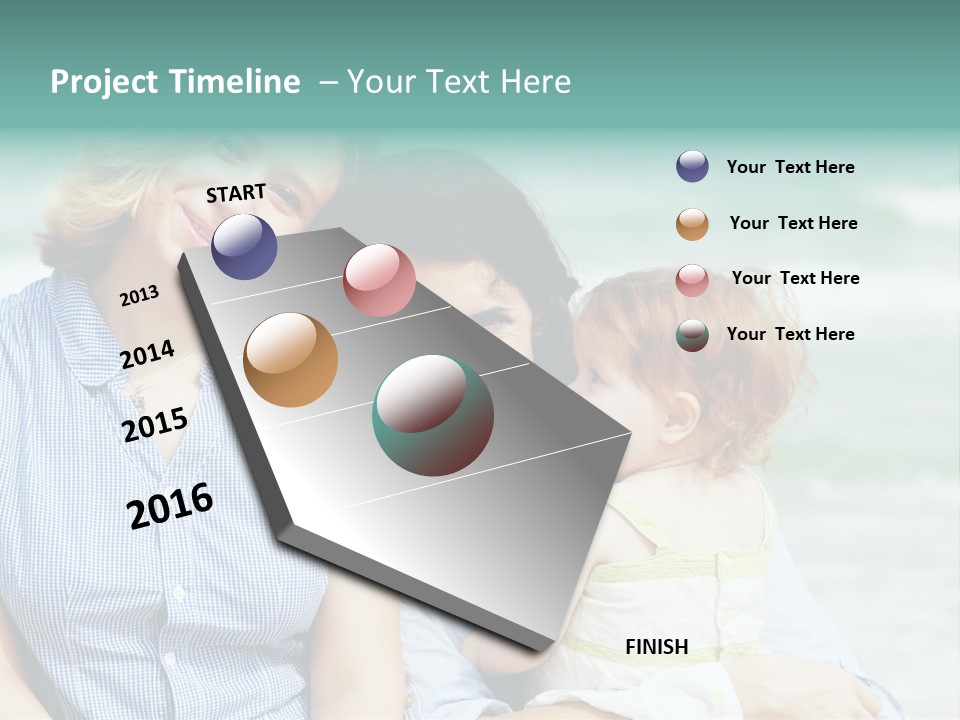 Project Timeline – Your Text Here

START

2013

2014

2015

2016

FINISH

Your Text Here

Your Text Here

Your Text Here

Your Text Here